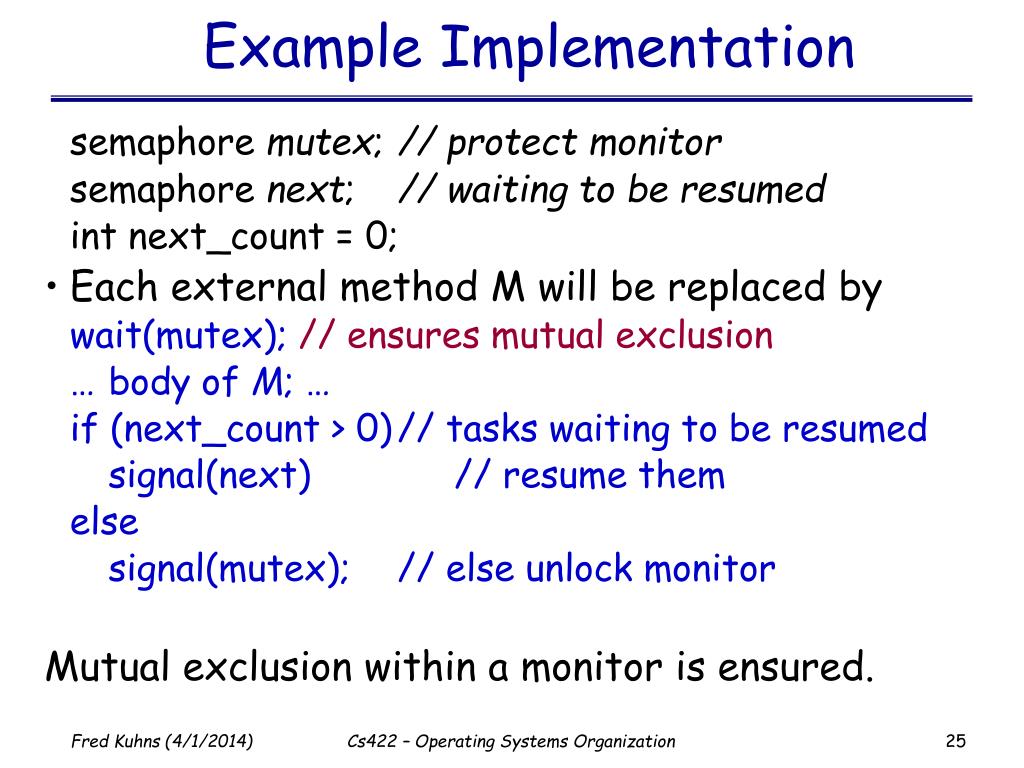 Example Implementation

semaphore mutex; // protect monitor
semaphore next; // waiting to be resumed
int next_count = 0;

• Each external method M will be replaced by
wait(mutex); // ensures mutual exclusion
… body of M; …
if (next_count > 0) // tasks waiting to be resumed
signal(next) // resume them
else
signal(mutex); // else unlock monitor

Mutual exclusion within a monitor is ensured.

Fred Kuhns (4/1/2014) Cs422 – Operating Systems Organization 25